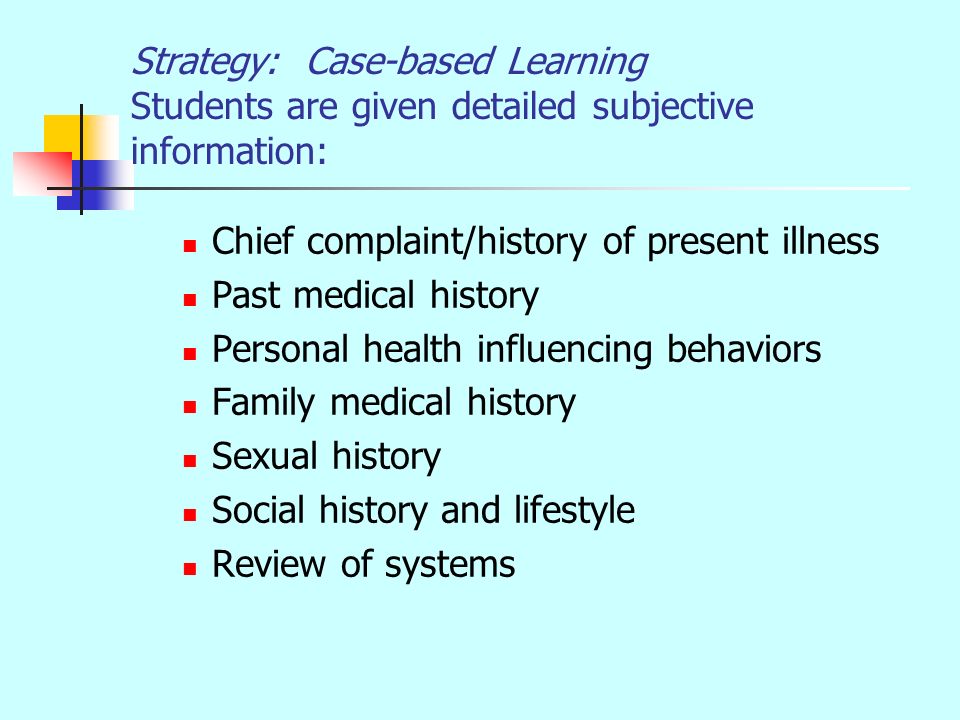 Strategy: Case-based Learning
Students are given detailed subjective information:

- Chief complaint/history of present illness
- Past medical history
- Personal health influencing behaviors
- Family medical history
- Sexual history
- Social history and lifestyle
- Review of systems